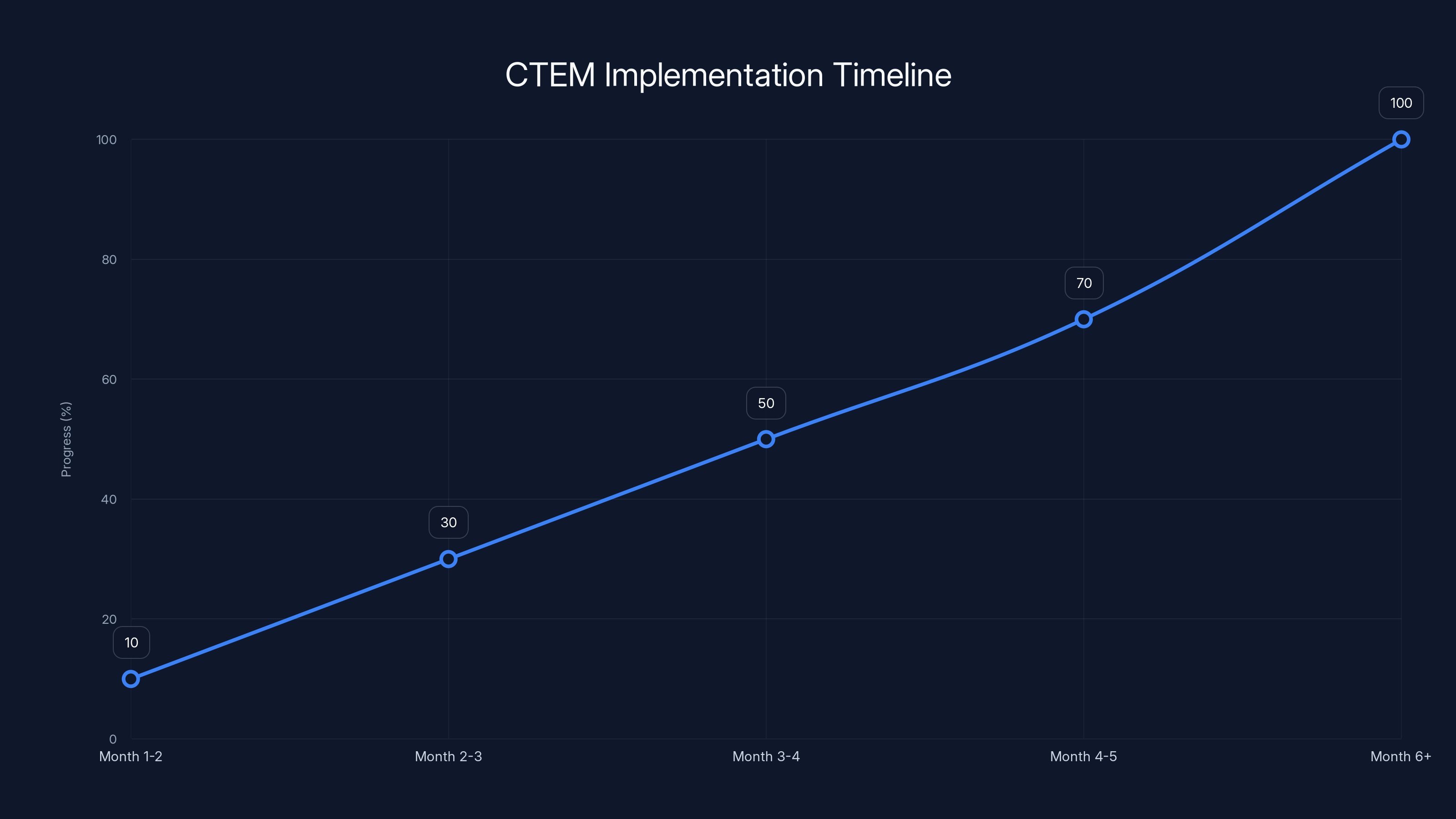 CTEM Implementation Timeline

Progress (%)

100
80
60
40
20
0

10
30
50
70
100

Month 1-2
Month 2-3
Month 3-4
Month 4-5
Month 6+